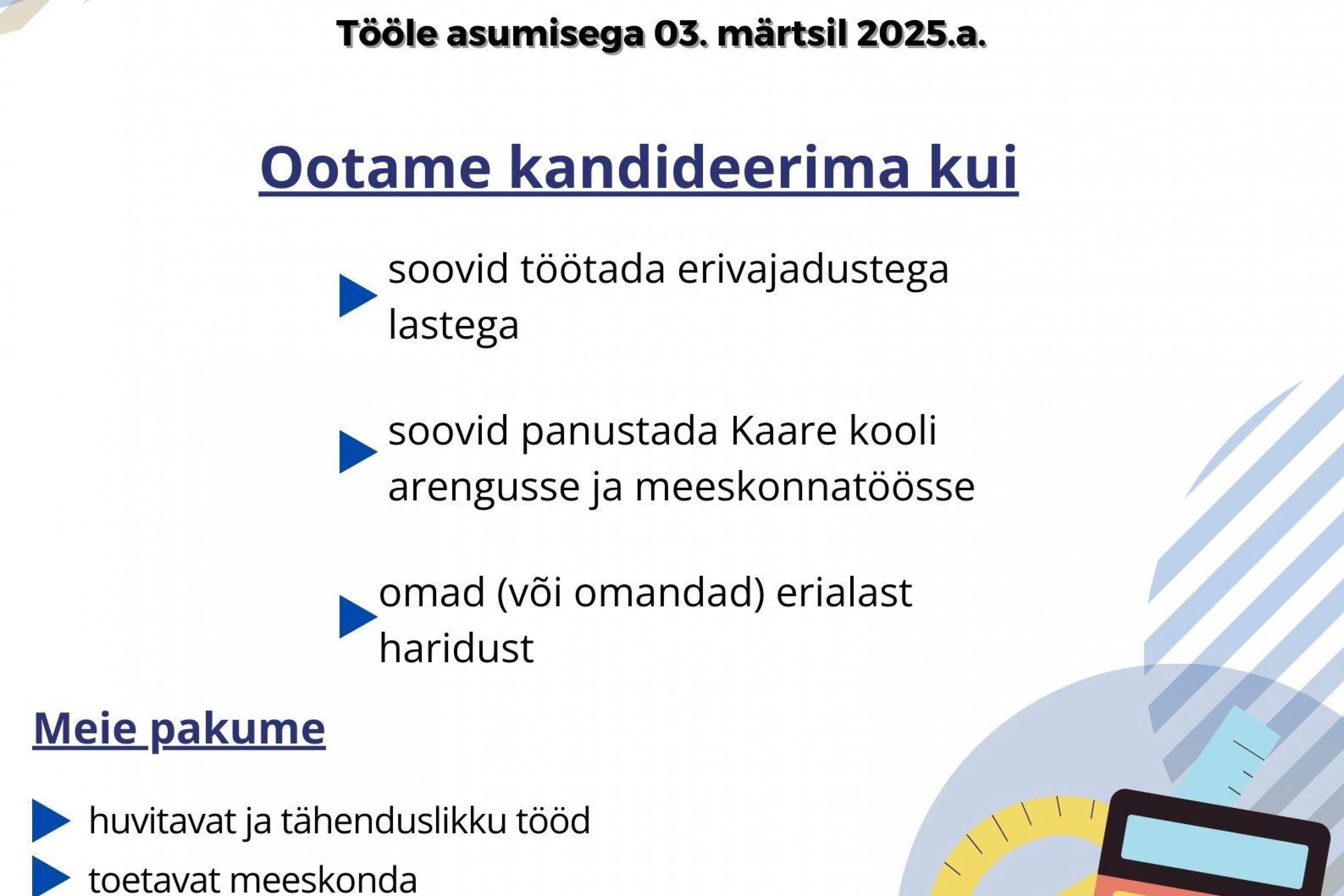 Tööle asumisega 03. märtsil 2025.a.

Ootame kandideerima kui

soovid töötada erivajadustega lastega

soovid panustada Kaare kooli arengusse ja meeskonnatöösse

omad (või omandad) erialast haridust

Meie pakume

huvitavat ja tähenduslikku tööd

toetavat meeskonda